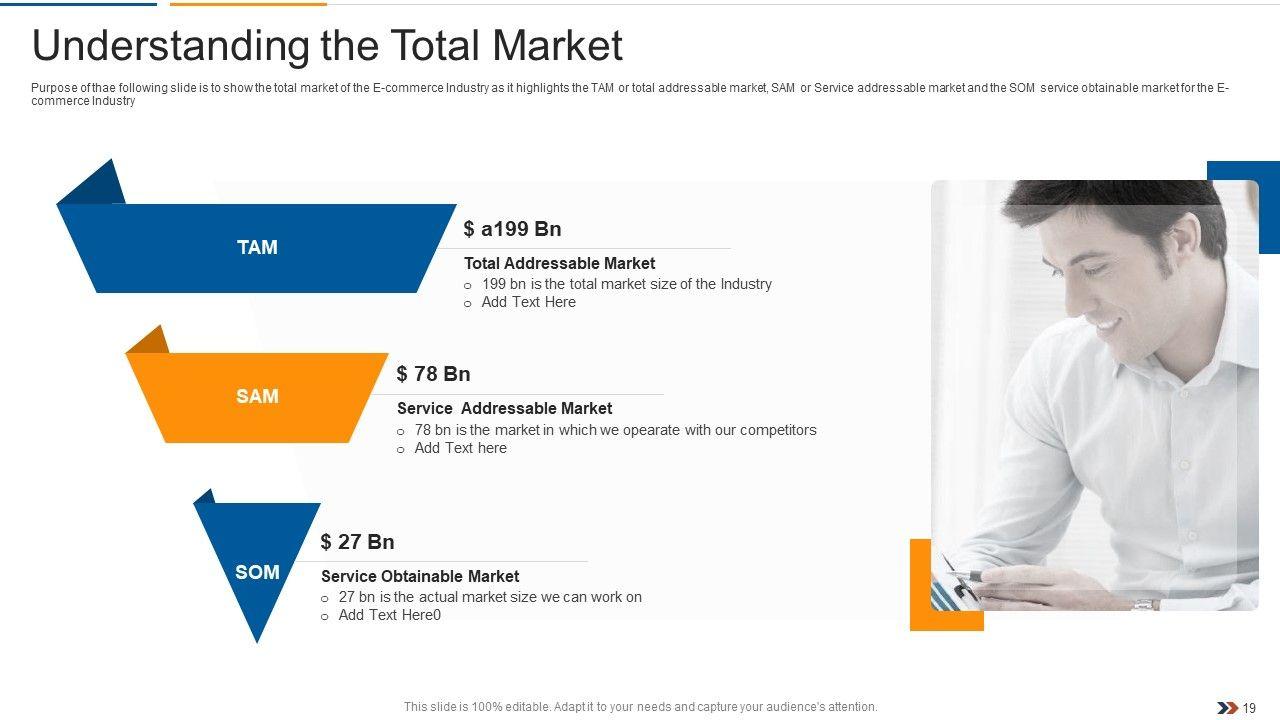 Understanding the Total Market

Purpose of thae following slide is to show the total market of the E-commerce Industry as it highlights the TAM or total addressable market, SAM or Service addressable market and the SOM service obtainable market for the E-commerce Industry

TAM

$ a199 Bn

Total Addressable Market
o 199 bn is the total market size of the Industry
o Add Text Here

SAM

$ 78 Bn

Service Addressable Market
o 78 bn is the market in which we opearate with our competitors
o Add Text here

SOM

$ 27 Bn

Service Obtainable Market
o 27 bn is the actual market size we can work on
o Add Text Here0

This slide is 100% editable. Adapt it to your needs and capture your audience's attention.

19